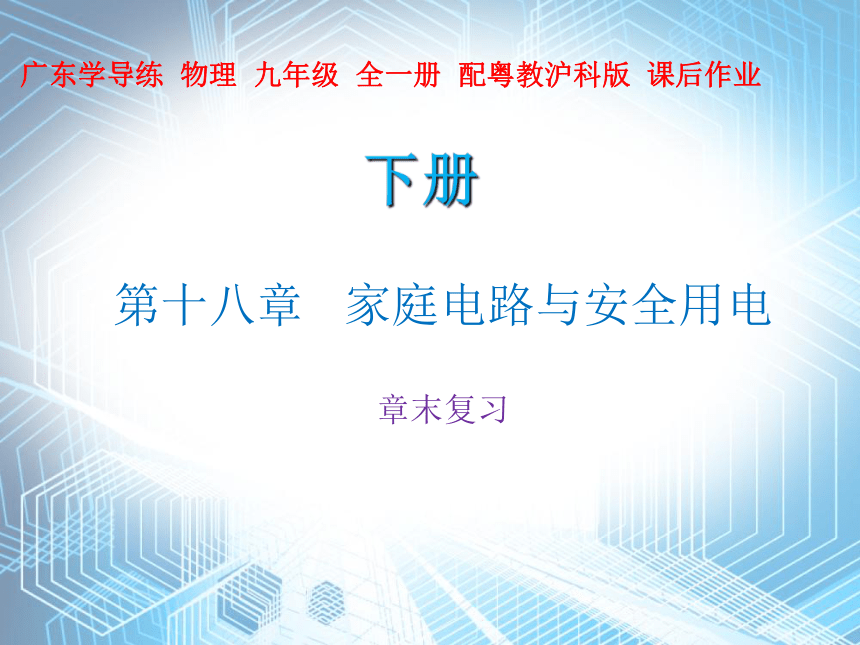 广东学导练 物理 九年级 全一册 配粤教沪科版 课后作业

下册

第十八章 家庭电路与安全用电

章末复习